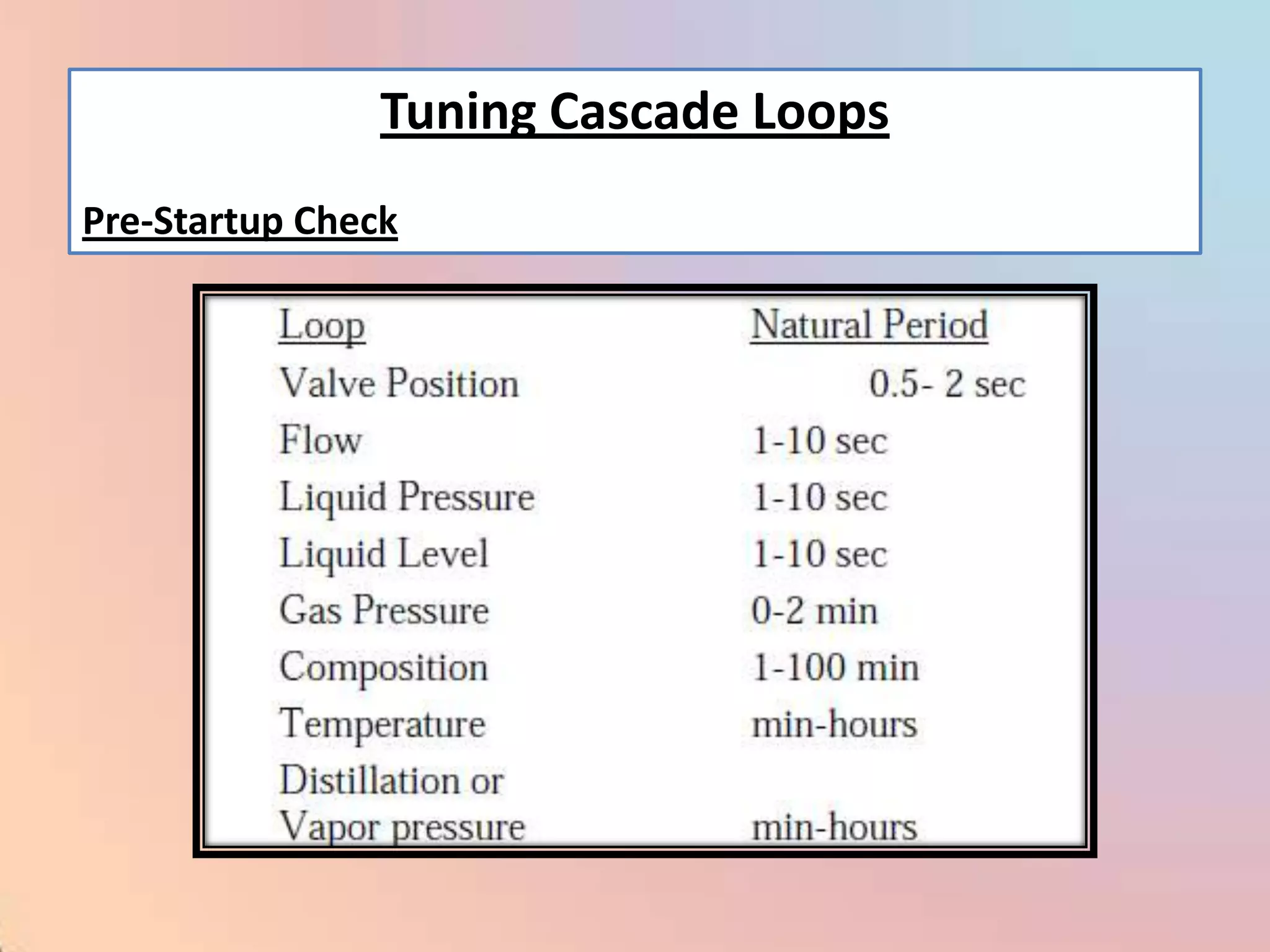 Tuning Cascade Loops

Pre-Startup Check

| Loop | Natural Period |
|---|---|
| Valve Position | 0.5- 2 sec |
| Flow | 1-10 sec |
| Liquid Pressure | 1-10 sec |
| Liquid Level | 1-10 sec |
| Gas Pressure | 0-2 min |
| Composition | 1-100 min |
| Temperature | min-hours |
| Distillation or Vapor pressure | min-hours |